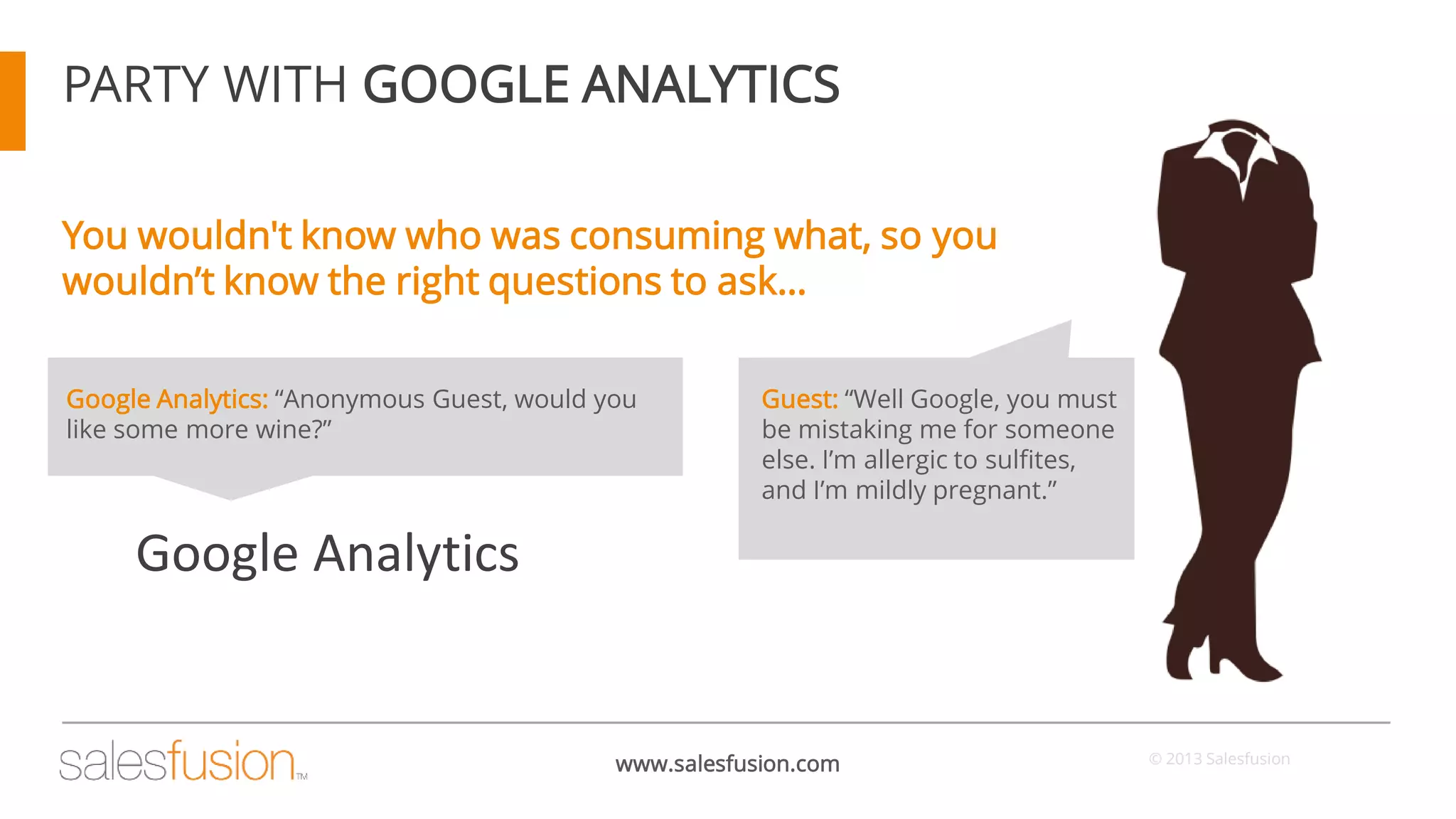 PARTY WITH GOOGLE ANALYTICS

You wouldn't know who was consuming what, so you wouldn’t know the right questions to ask…

Google Analytics: “Anonymous Guest, would you like some more wine?”

Google Analytics

Guest: “Well Google, you must be mistaking me for someone else. I’m allergic to sulfites, and I’m mildly pregnant.”

salesfusion™

www.salesfusion.com

© 2013 Salesfusion